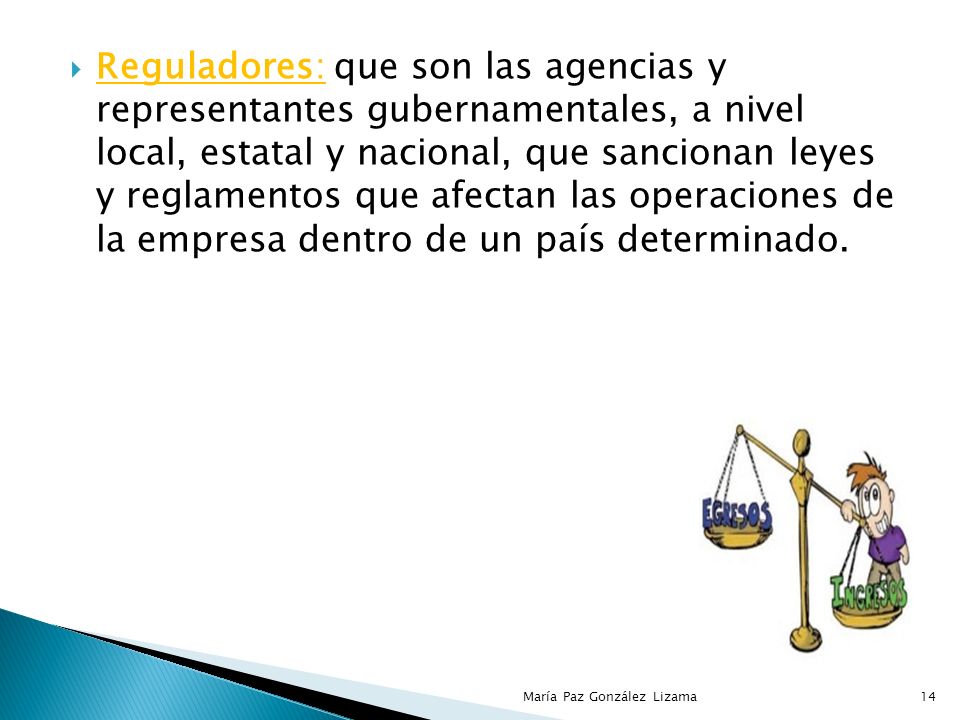 Reguladores: que son las agencias y representantes gubernamentales, a nivel local, estatal y nacional, que sancionan leyes y reglamentos que afectan las operaciones de la empresa dentro de un país determinado.

EGRESOS

INGRESOS

María Paz González Lizama

14